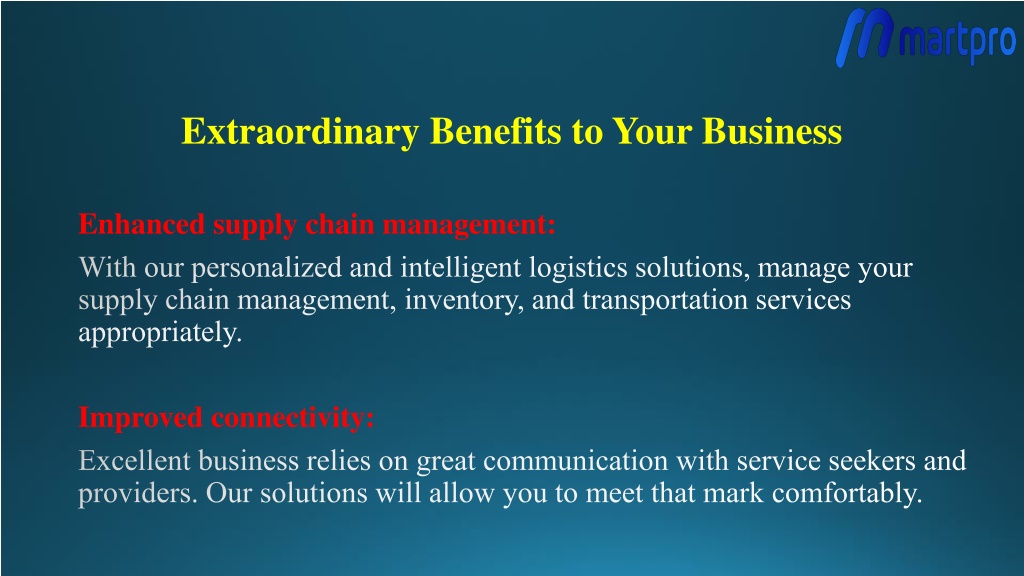 martpro

Extraordinary Benefits to Your Business

Enhanced supply chain management:
With our personalized and intelligent logistics solutions, manage your supply chain management, inventory, and transportation services appropriately.

Improved connectivity:
Excellent business relies on great communication with service seekers and providers. Our solutions will allow you to meet that mark comfortably.